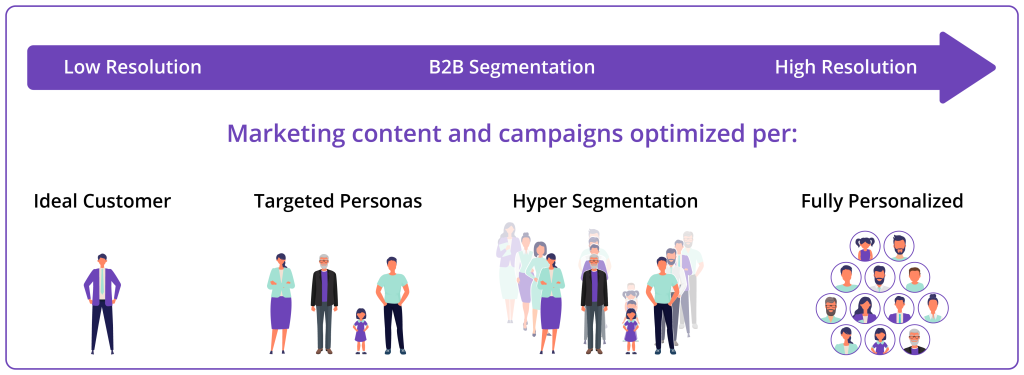 Low Resolution
B2B Segmentation
High Resolution

Marketing content and campaigns optimized per:

Ideal Customer
Targeted Personas
Hyper Segmentation
Fully Personalized